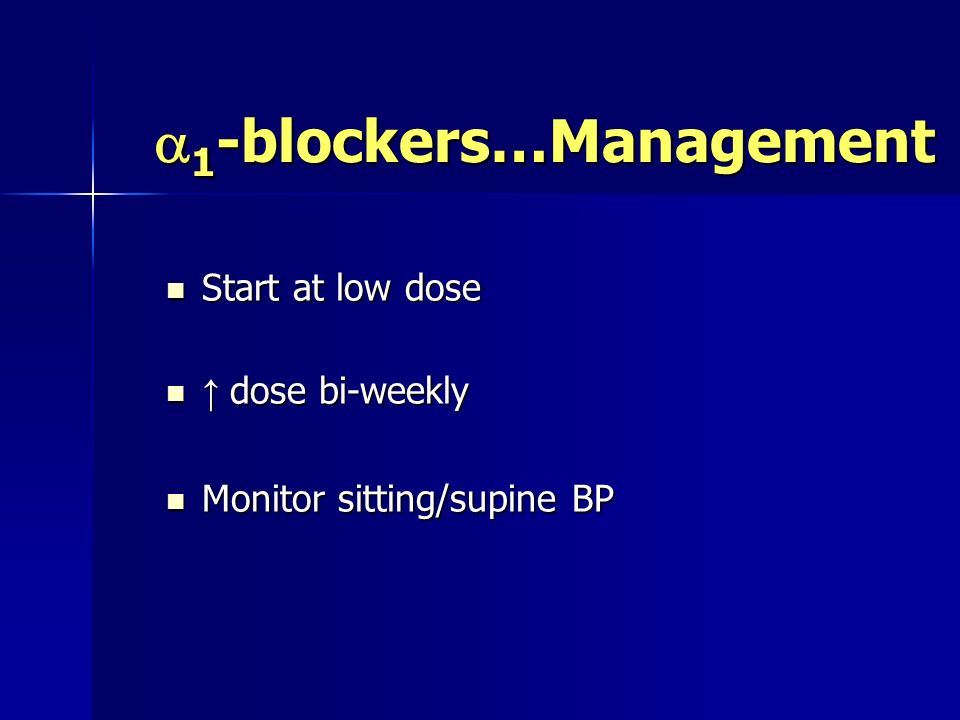 $\alpha_1$-blockers…Management

- Start at low dose
- ↑ dose bi-weekly
- Monitor sitting/supine BP